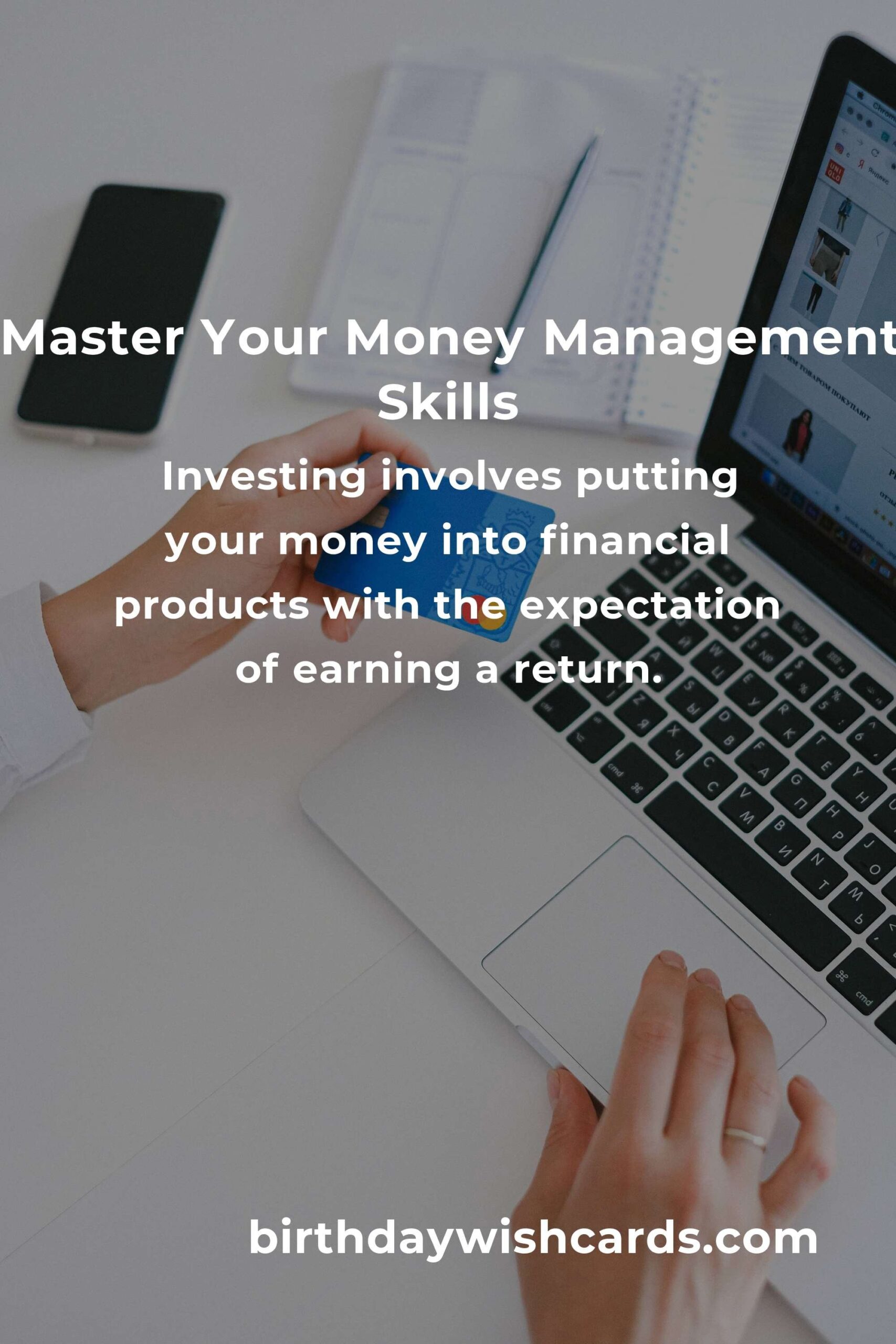 Master Your Money Management Skills

Investing involves putting your money into financial products with the expectation of earning a return.

birthdaywishcards.com